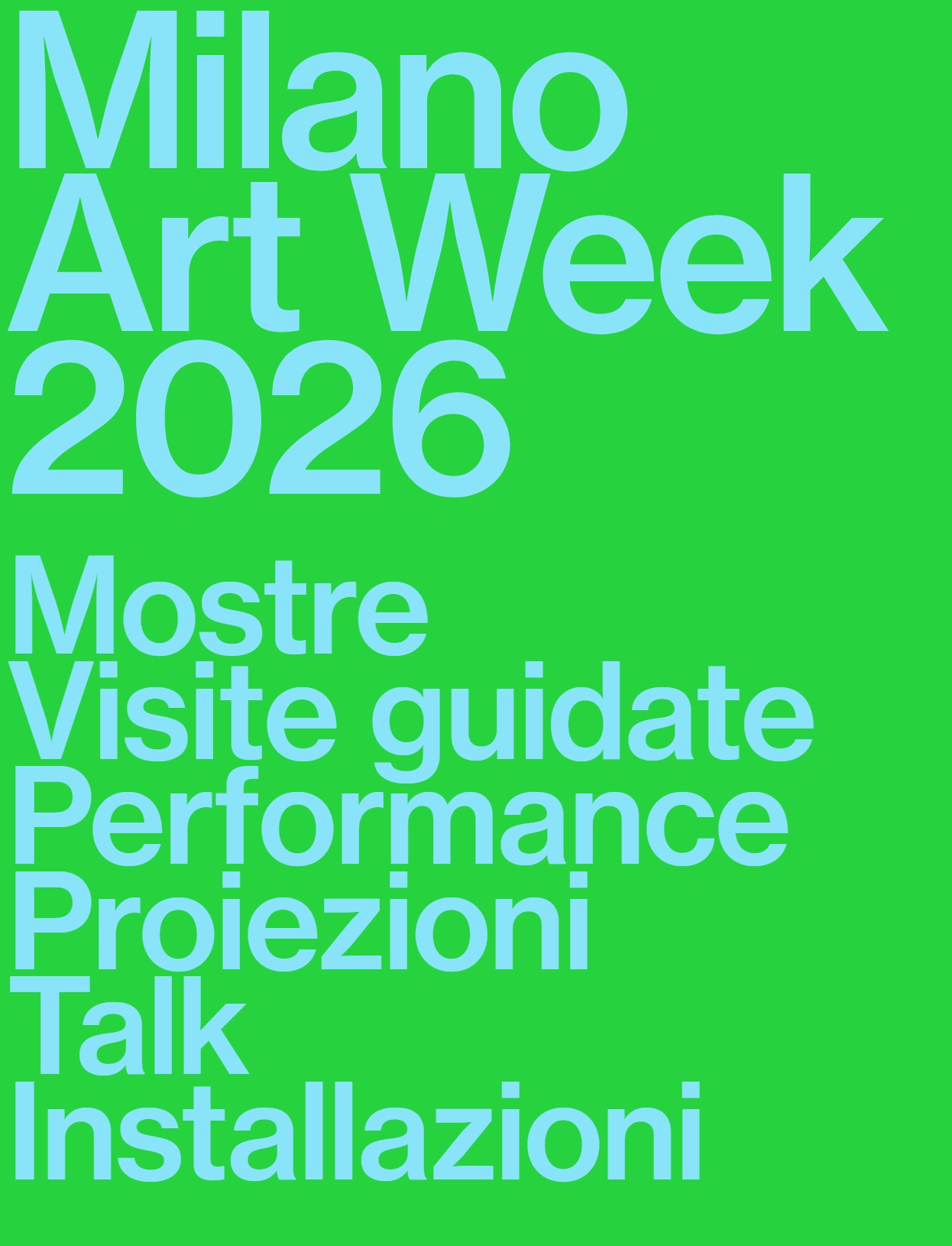 Milano
Art Week
2026

Mostre
Visite guidate
Performance
Proiezioni
Talk
Installazioni